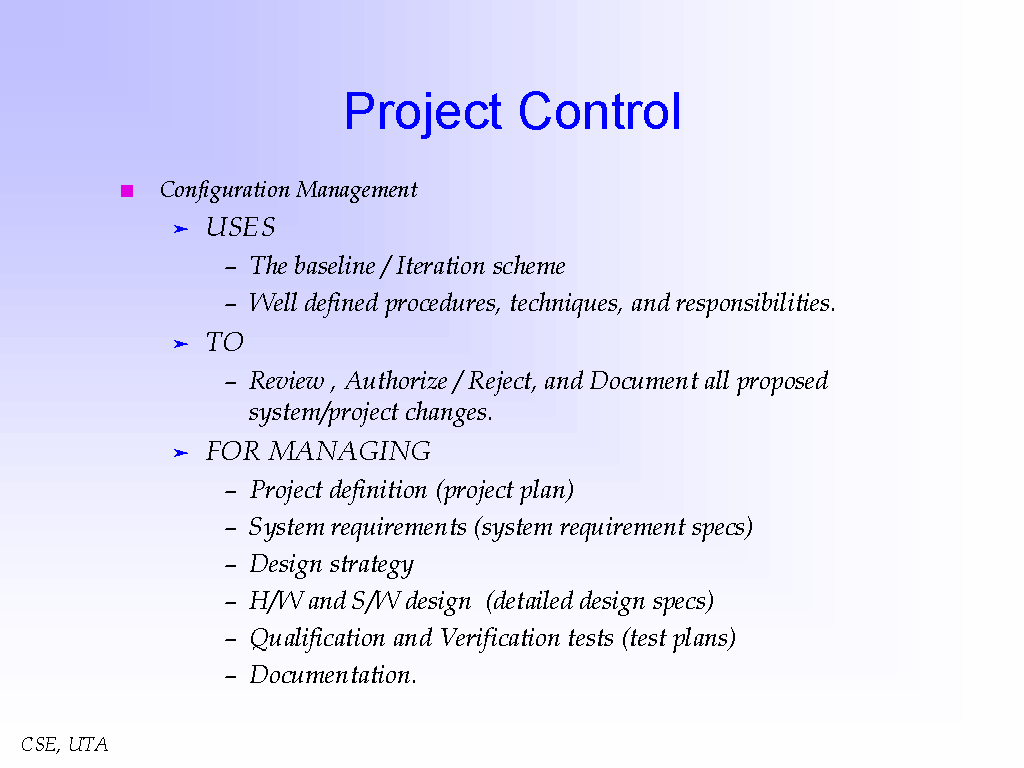 Project Control

■ Configuration Management

➢ USES

– The baseline / Iteration scheme

– Well defined procedures, techniques, and responsibilities.

➢ TO

– Review , Authorize / Reject, and Document all proposed system/project changes.

➢ FOR MANAGING

– Project definition (project plan)

– System requirements (system requirement specs)

– Design strategy

– H/W and S/W design (detailed design specs)

– Qualification and Verification tests (test plans)

– Documentation.

CSE, UTA